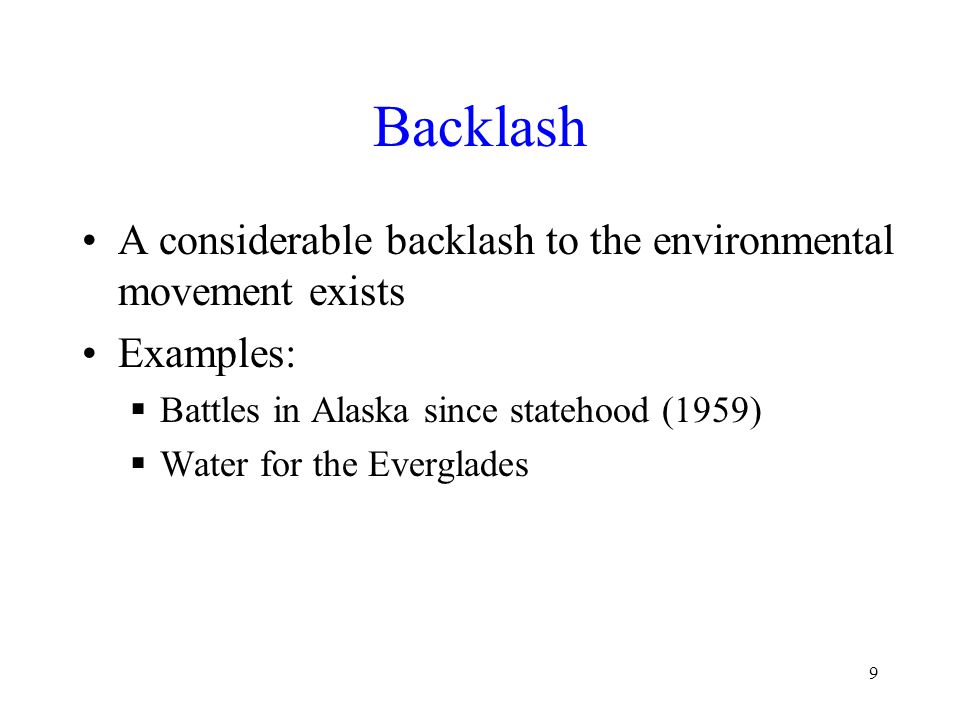 Backlash

• A considerable backlash to the environmental movement exists

• Examples:

▪ Battles in Alaska since statehood (1959)

▪ Water for the Everglades

9